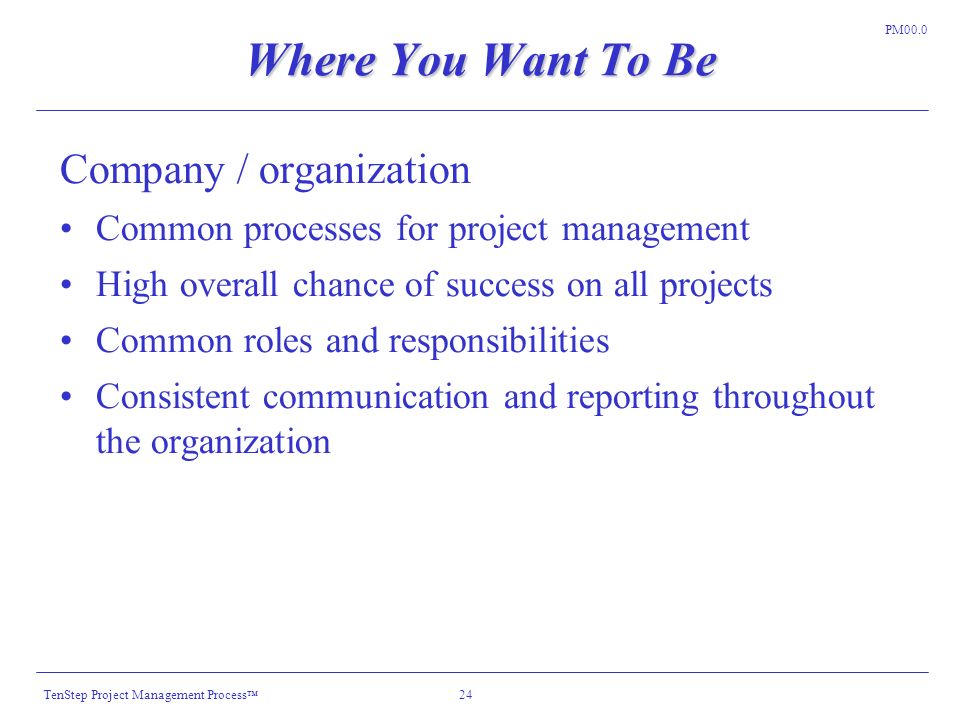 PM00.0

Where You Want To Be

Company / organization

• Common processes for project management
• High overall chance of success on all projects
• Common roles and responsibilities
• Consistent communication and reporting throughout the organization

TenStep Project Management Process™

24